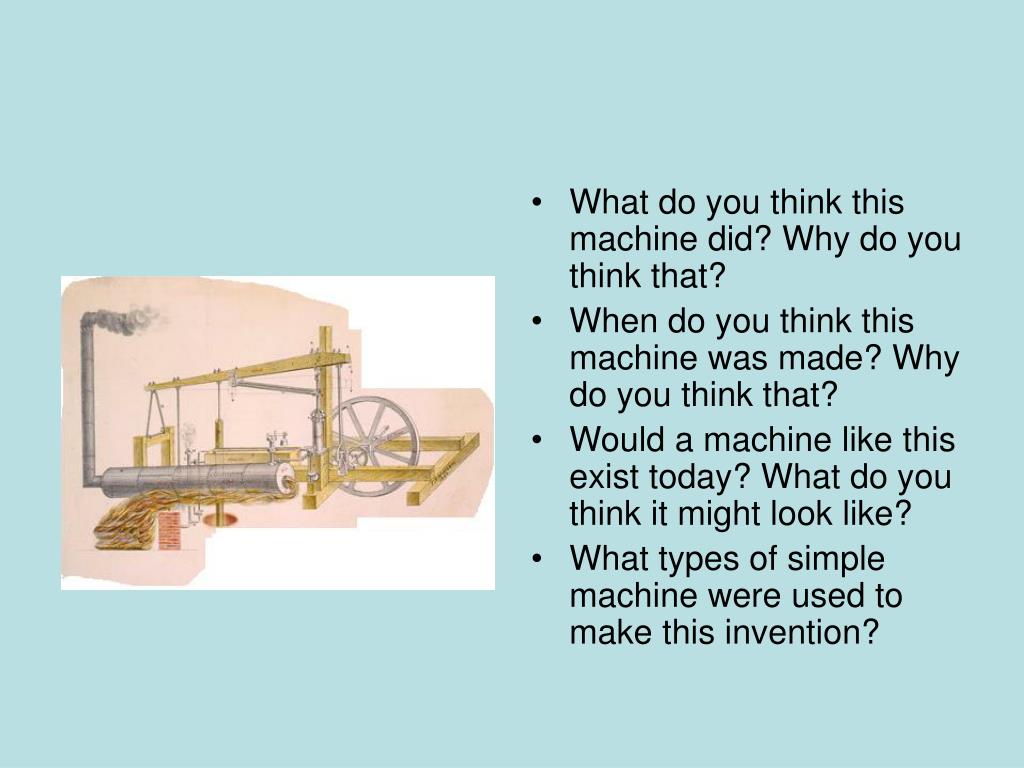 • What do you think this machine did? Why do you think that?
• When do you think this machine was made? Why do you think that?
• Would a machine like this exist today? What do you think it might look like?
• What types of simple machine were used to make this invention?